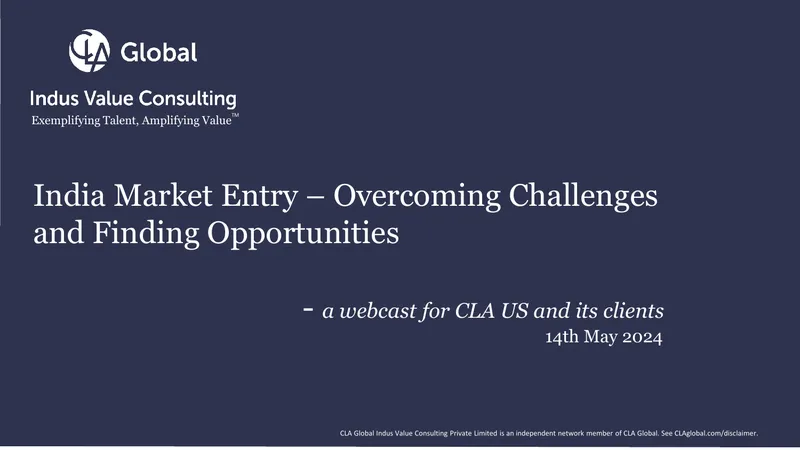 CLA Global

Indus Value Consulting
Exemplifying Talent, Amplifying Value™

India Market Entry – Overcoming Challenges and Finding Opportunities

- a webcast for CLA US and its clients
14th May 2024

CLA Global Indus Value Consulting Private Limited is an independent network member of CLA Global. See CLAglobal.com/disclaimer.